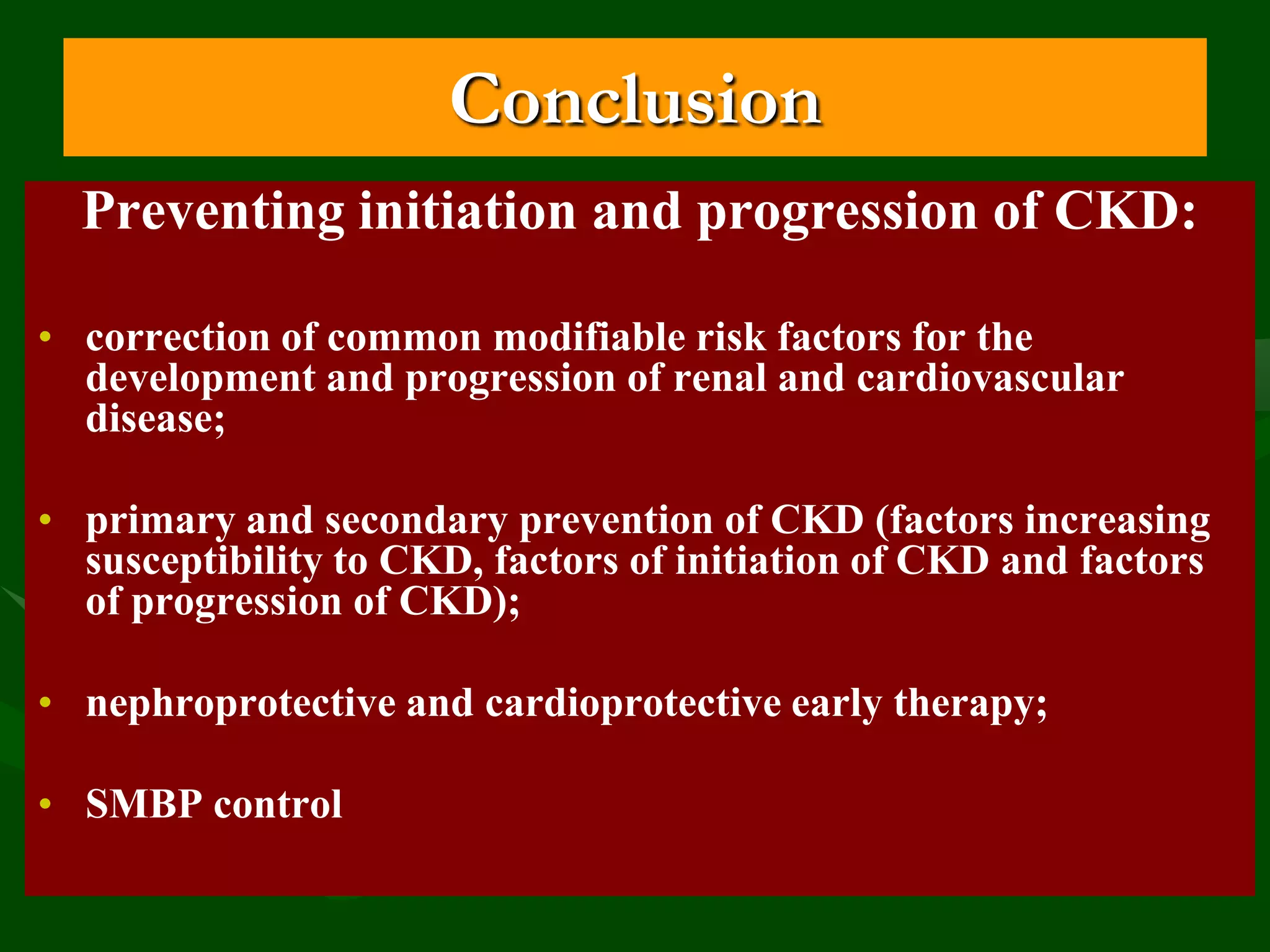 Conclusion

Preventing initiation and progression of CKD:

• correction of common modifiable risk factors for the development and progression of renal and cardiovascular disease;

• primary and secondary prevention of CKD (factors increasing susceptibility to CKD, factors of initiation of CKD and factors of progression of CKD);

• nephroprotective and cardioprotective early therapy;

• SMBP control